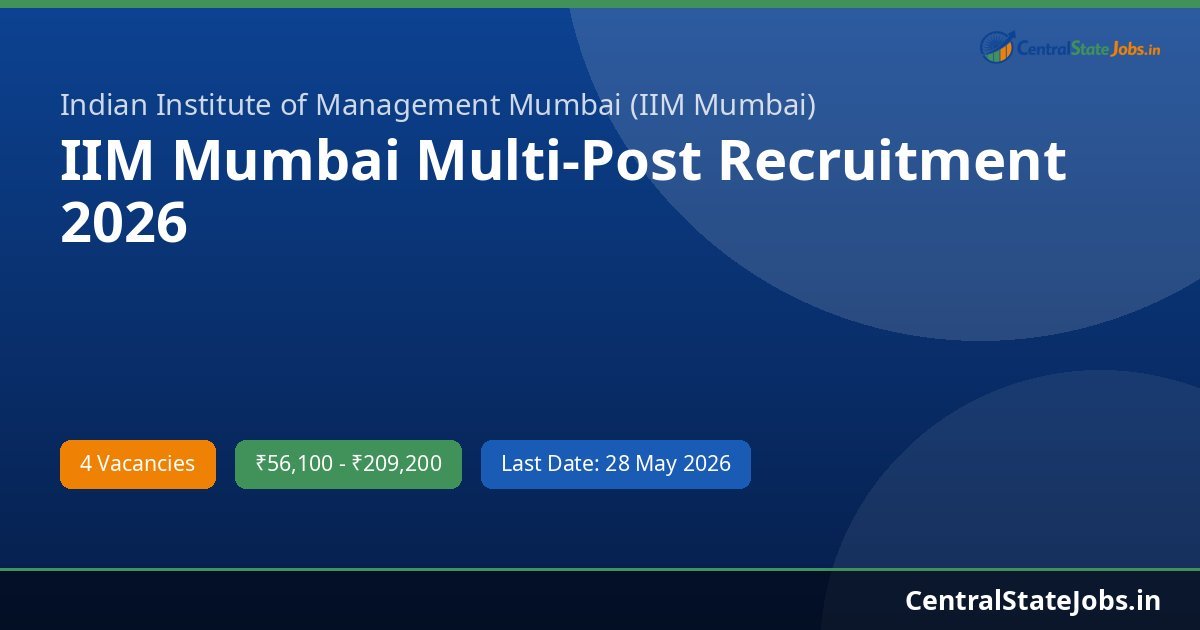 CentralStateJobs.in

Indian Institute of Management Mumbai (IIM Mumbai)

IIM Mumbai Multi-Post Recruitment 2026

4 Vacancies

₹56,100 - ₹209,200

Last Date: 28 May 2026

CentralStateJobs.in